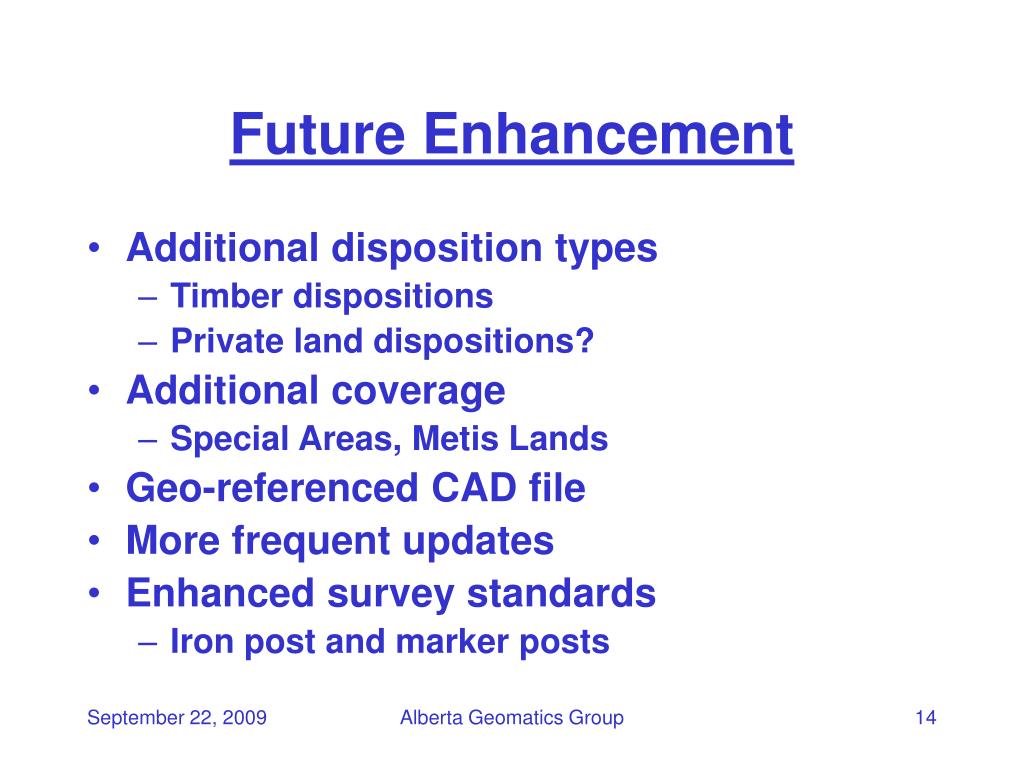 Future Enhancement

• Additional disposition types
– Timber dispositions
– Private land dispositions?
• Additional coverage
– Special Areas, Metis Lands
• Geo-referenced CAD file
• More frequent updates
• Enhanced survey standards
– Iron post and marker posts

September 22, 2009
Alberta Geomatics Group
14